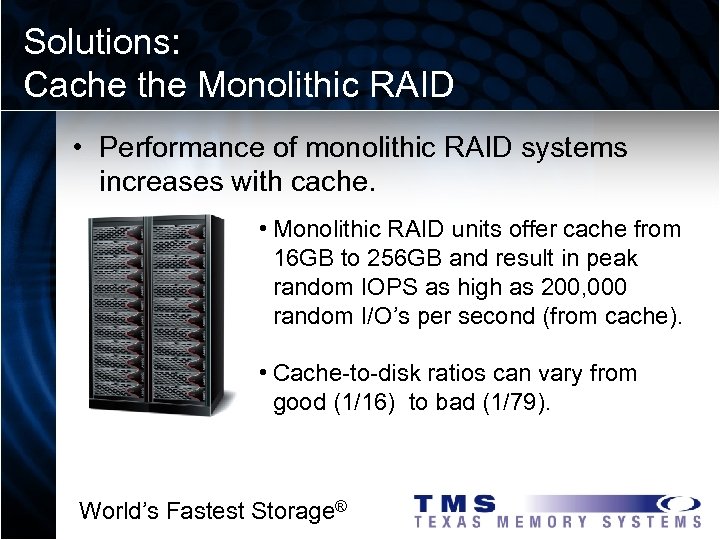 Solutions:
Cache the Monolithic RAID

• Performance of monolithic RAID systems increases with cache.

• Monolithic RAID units offer cache from 16GB to 256GB and result in peak random IOPS as high as 200,000 random I/O's per second (from cache).

• Cache-to-disk ratios can vary from good (1/16) to bad (1/79).

World's Fastest Storage®

TMS
TEXAS MEMORY SYSTEMS